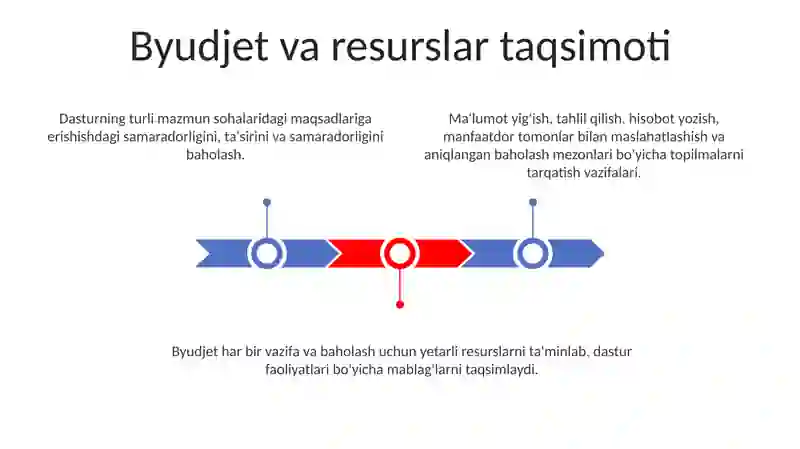 Byudjet va resurslar taqsimoti

Dasturning turli mazmun sohalaridagi maqsadlariga erishishdagi samaradorligini, ta'sirini va samaradorligini baholash.

Ma'lumot yig'ish, tahlil qilish, hisobot yozish, manfaatdor tomonlar bilan maslahatlashish va aniqlangan baholash mezonlari bo'yicha topilmalarni tarqatish vazifalari.

Byudjet har bir vazifa va baholash uchun yetarli resurslarni ta'minlab, dastur faoliyatlari bo'yicha mablag'larni taqsimlaydi.